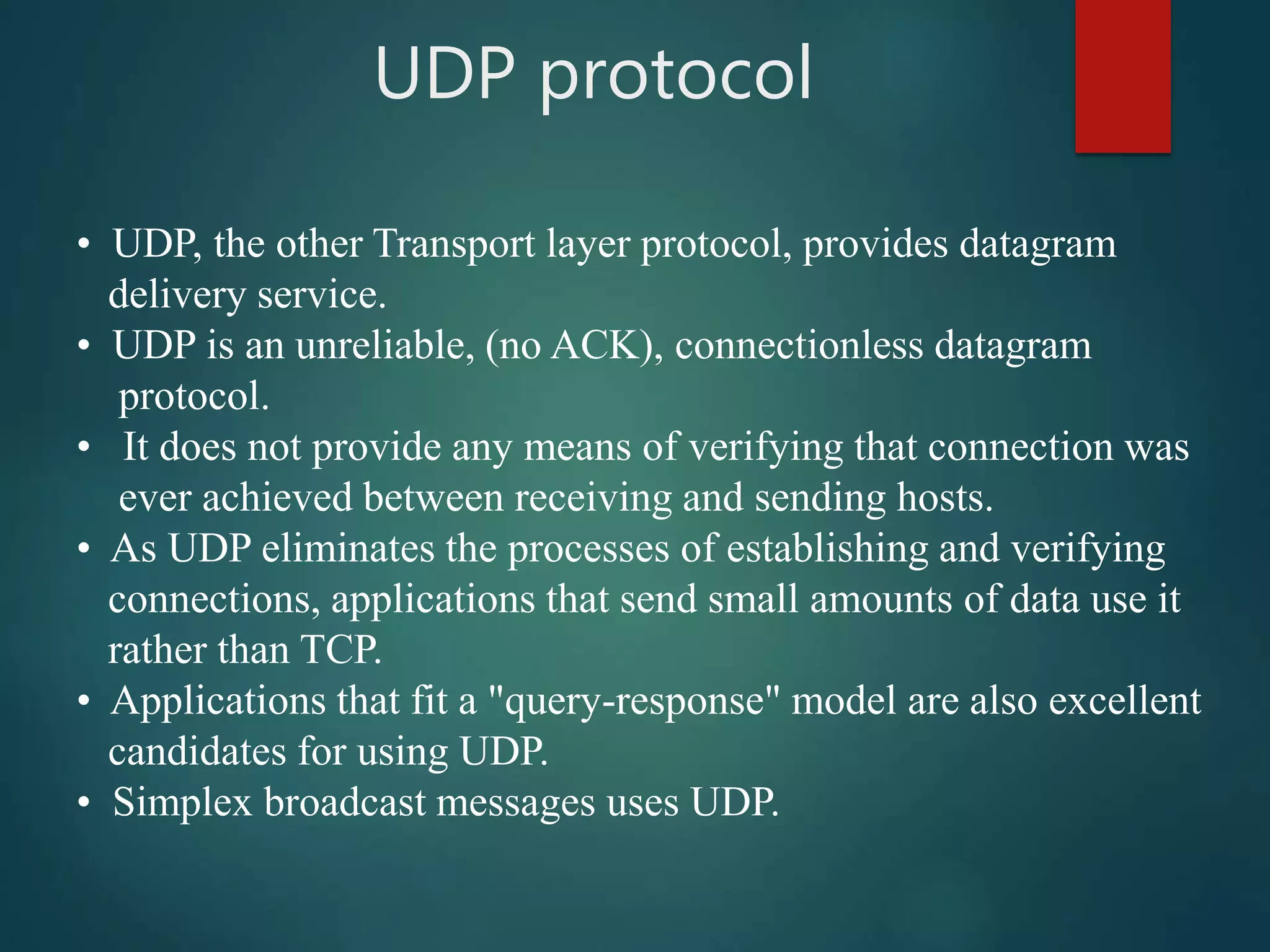 UDP protocol

• UDP, the other Transport layer protocol, provides datagram delivery service.
• UDP is an unreliable, (no ACK), connectionless datagram protocol.
• It does not provide any means of verifying that connection was ever achieved between receiving and sending hosts.
• As UDP eliminates the processes of establishing and verifying connections, applications that send small amounts of data use it rather than TCP.
• Applications that fit a "query-response" model are also excellent candidates for using UDP.
• Simplex broadcast messages uses UDP.